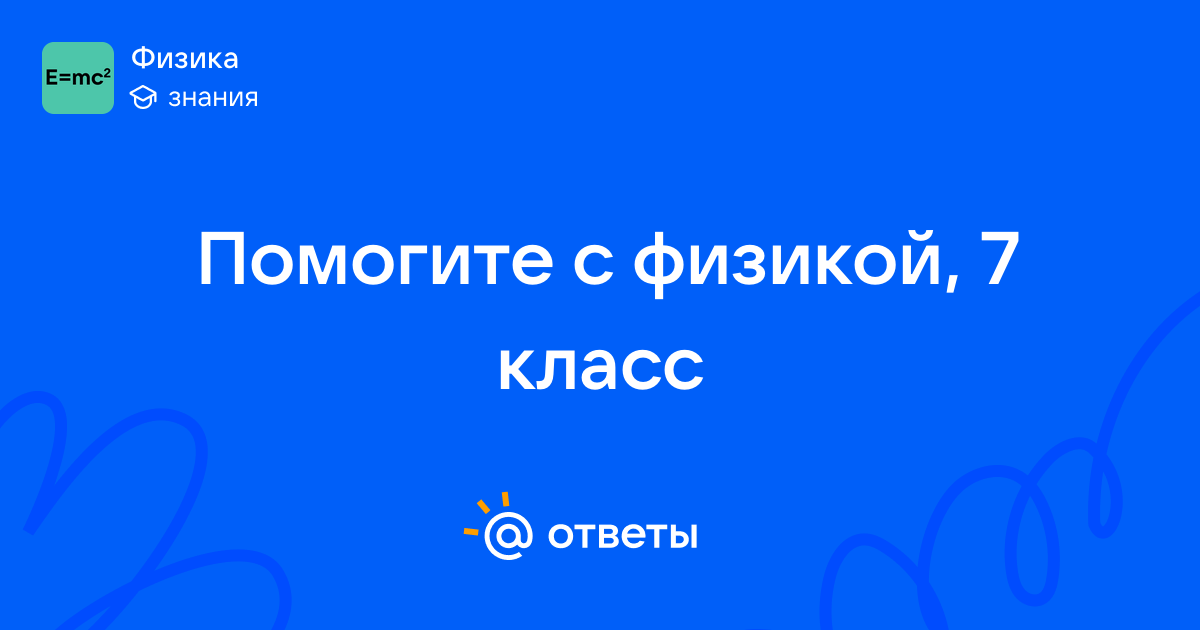 $E=mc^2$

Физика

знания

Помогите с физикой, 7 класс

@ ответы